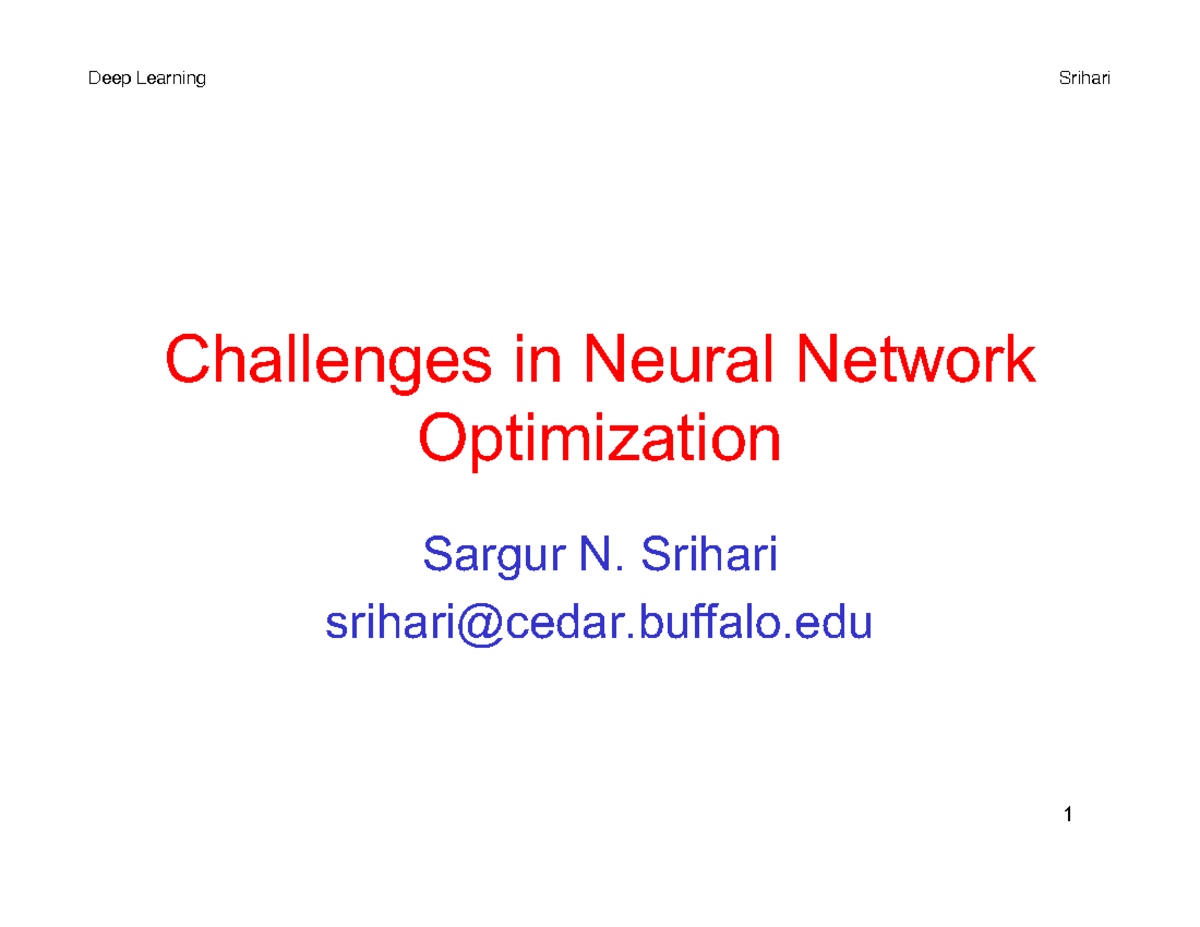 Deep Learning Srihari

Challenges in Neural Network Optimization

Sargur N. Srihari
srihari@cedar.buffalo.edu

1